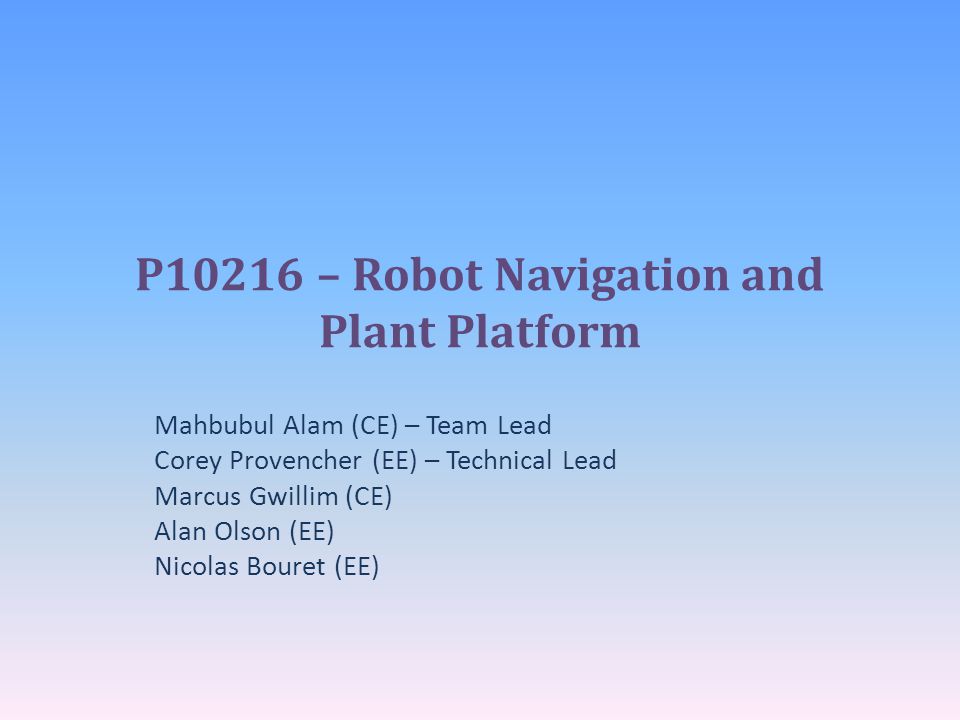 P10216 – Robot Navigation and Plant Platform

Mahbubul Alam (CE) – Team Lead
Corey Provencher (EE) – Technical Lead
Marcus Gwillim (CE)
Alan Olson (EE)
Nicolas Bouret (EE)